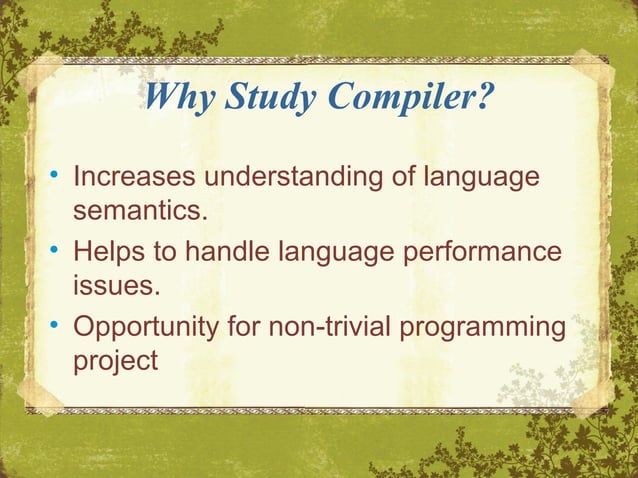 Why Study Compiler?

• Increases understanding of language semantics.
• Helps to handle language performance issues.
• Opportunity for non-trivial programming project